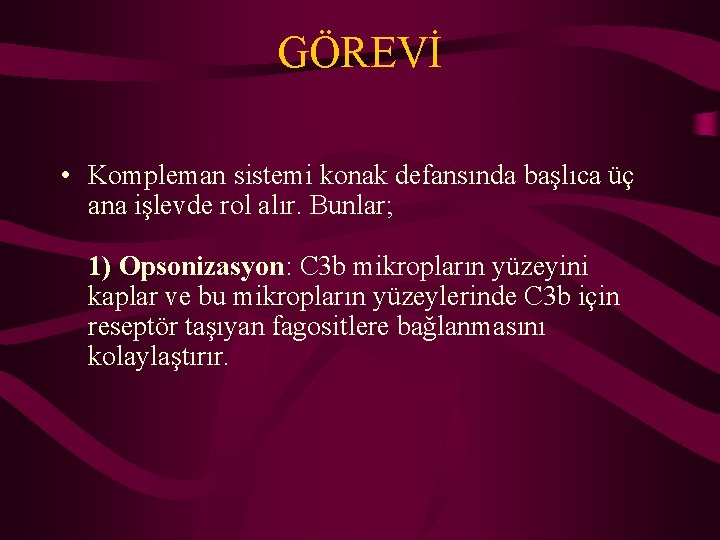 GÖREVİ

• Kompleman sistemi konak defansında başlıca üç ana işlevde rol alır. Bunlar;

1) Opsonizasyon: C3b mikropların yüzeyini kaplar ve bu mikropların yüzeylerinde C3b için reseptör taşıyan fagositlere bağlanmasını kolaylaştırır.